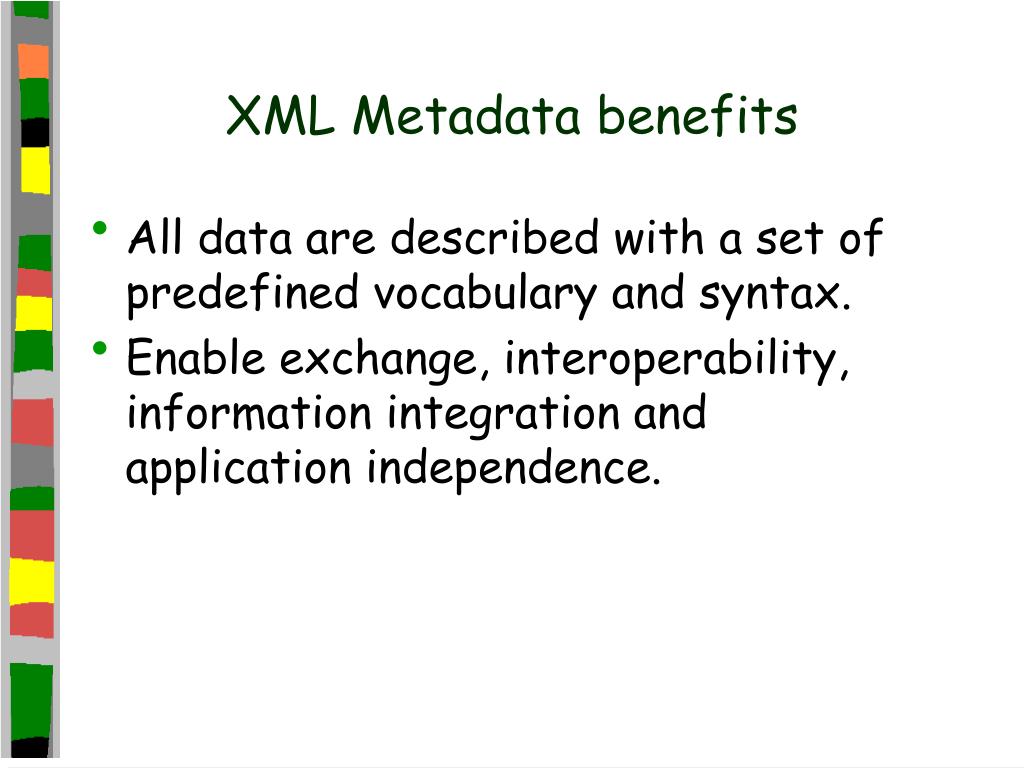 XML Metadata benefits

• All data are described with a set of predefined vocabulary and syntax.
• Enable exchange, interoperability, information integration and application independence.